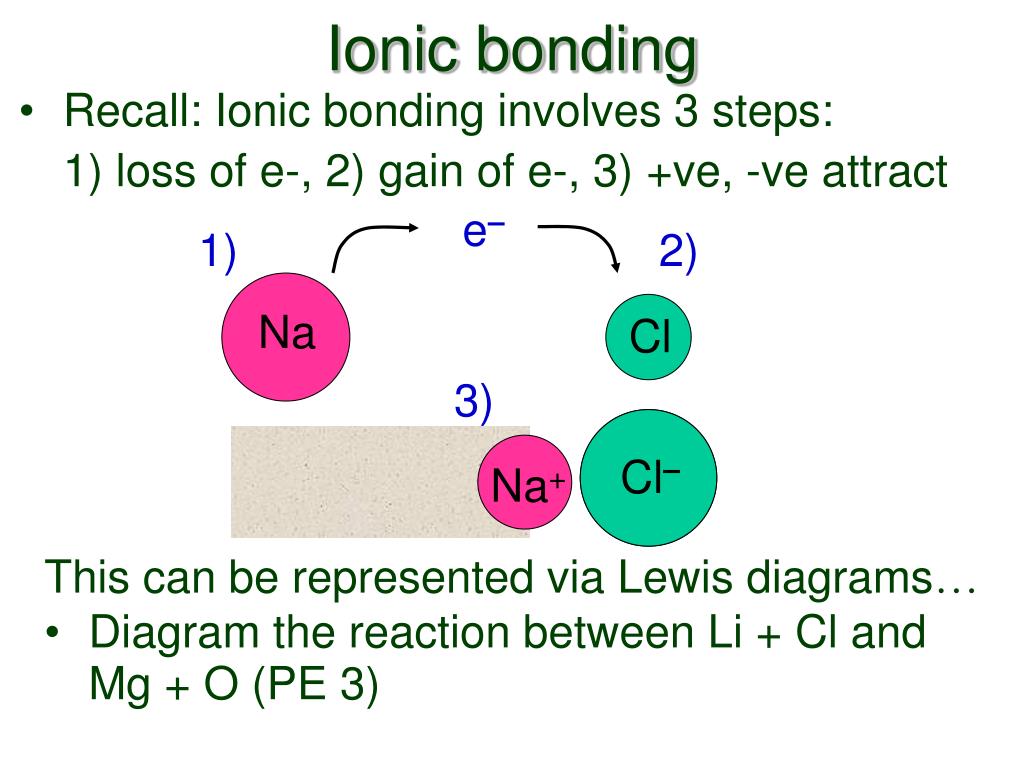 Ionic bonding

• Recall: Ionic bonding involves 3 steps: 1) loss of e-, 2) gain of e-, 3) +ve, -ve attract

1)

$e^-$

2)

Na

Cl

3)

$Na^+$

$Cl^-$

This can be represented via Lewis diagrams…

• Diagram the reaction between Li + Cl and Mg + O (PE 3)